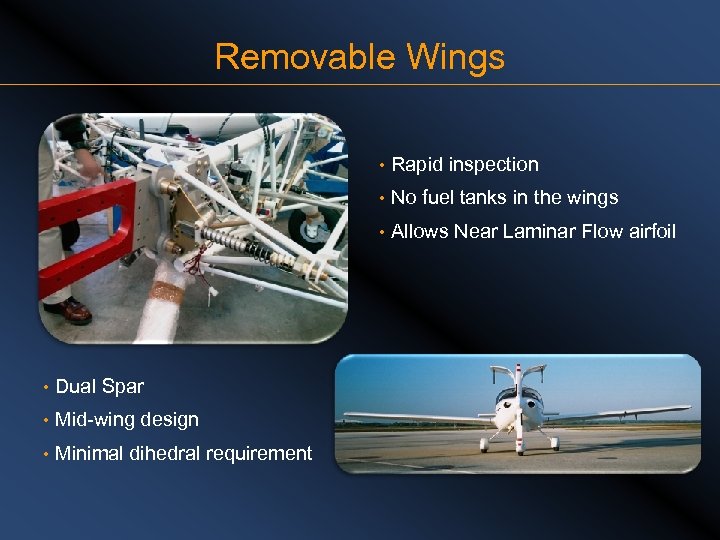 Removable Wings

• Rapid inspection
• No fuel tanks in the wings
• Allows Near Laminar Flow airfoil

• Dual Spar
• Mid-wing design
• Minimal dihedral requirement